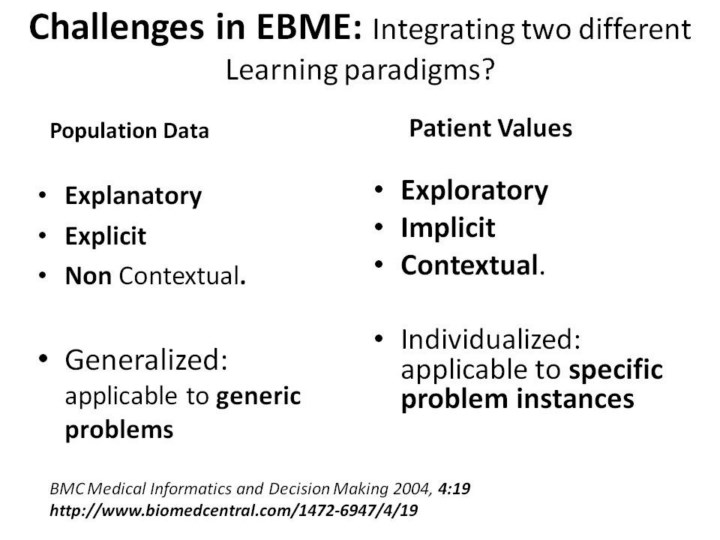 Challenges in EBME: Integrating two different Learning paradigms?

Population Data

• Explanatory
• Explicit
• Non Contextual.

• Generalized: applicable to generic problems

Patient Values

• Exploratory
• Implicit
• Contextual.

• Individualized: applicable to specific problem instances

BMC Medical Informatics and Decision Making 2004, 4:19
http://www.biomedcentral.com/1472-6947/4/19